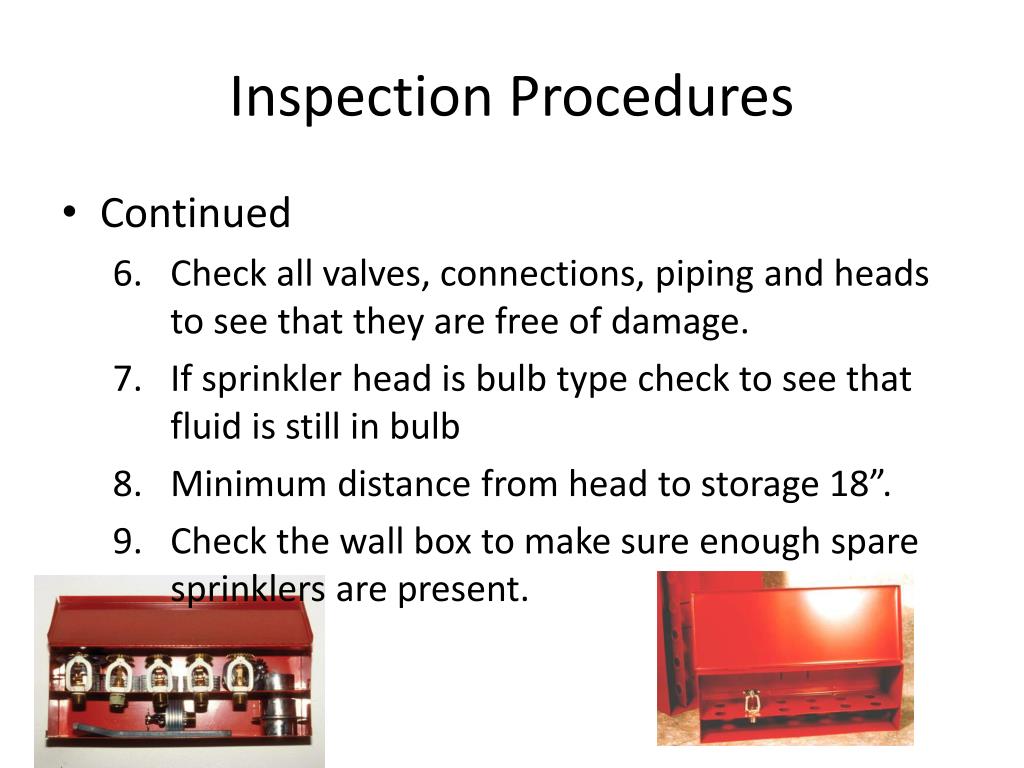 Inspection Procedures

• Continued

6. Check all valves, connections, piping and heads to see that they are free of damage.
7. If sprinkler head is bulb type check to see that fluid is still in bulb
8. Minimum distance from head to storage 18”.
9. Check the wall box to make sure enough spare sprinklers are present.